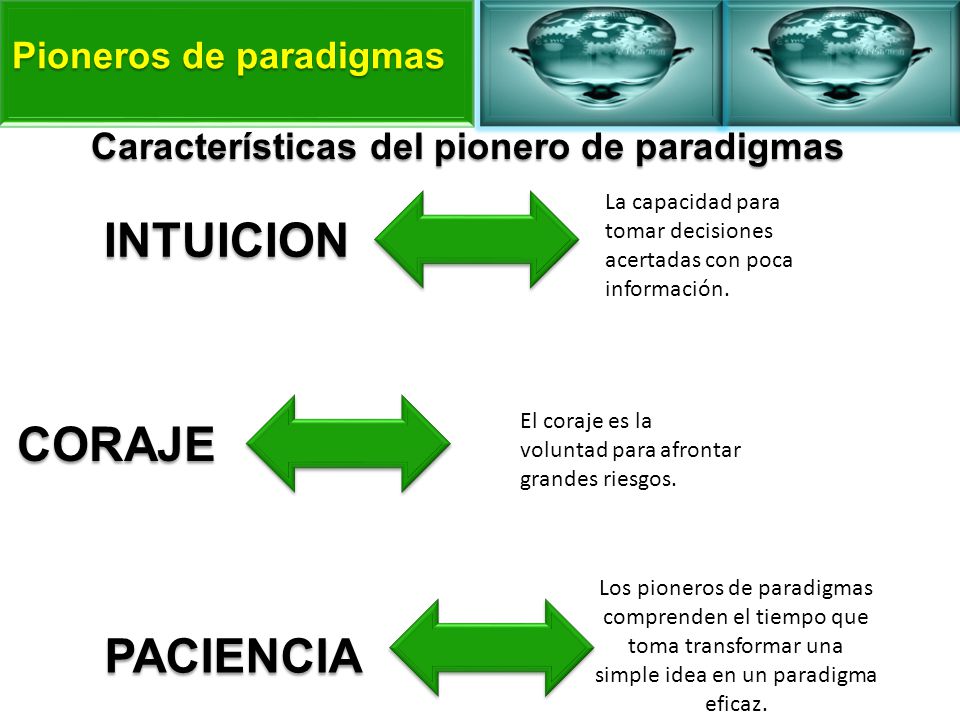 Pioneros de paradigmas

Características del pionero de paradigmas

INTUICION

La capacidad para tomar decisiones acertadas con poca información.

CORAJE

El coraje es la voluntad para afrontar grandes riesgos.

PACIENCIA

Los pioneros de paradigmas comprenden el tiempo que toma transformar una simple idea en un paradigma eficaz.